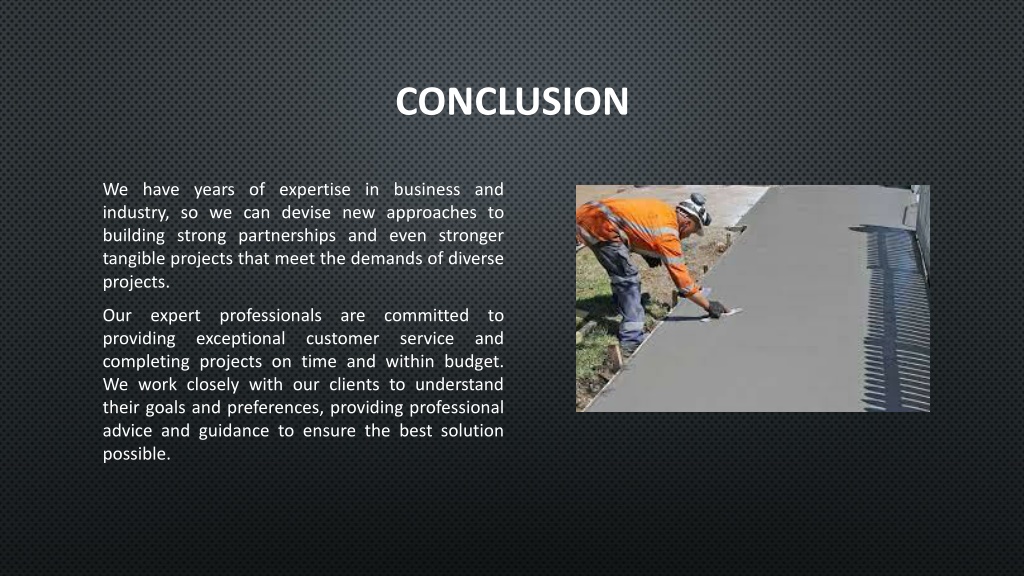 CONCLUSION

We have years of expertise in business and industry, so we can devise new approaches to building strong partnerships and even stronger tangible projects that meet the demands of diverse projects.

Our expert professionals are committed to providing exceptional customer service and completing projects on time and within budget. We work closely with our clients to understand their goals and preferences, providing professional advice and guidance to ensure the best solution possible.